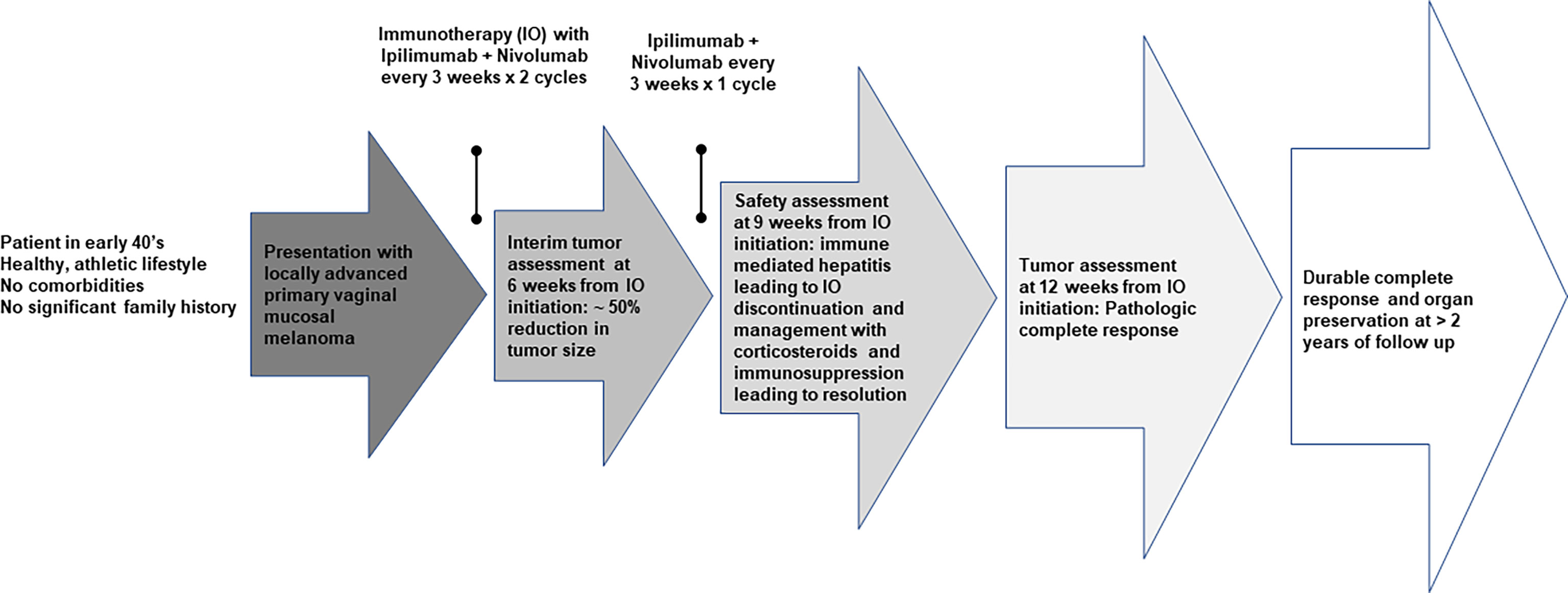 Patient in early 40's
Healthy, athletic lifestyle
No comorbidities
No significant family history

Presentation with locally advanced primary vaginal mucosal melanoma

Immunotherapy (IO) with Ipilimumab + Nivolumab every 3 weeks x 2 cycles

Interim tumor assessment at 6 weeks from IO initiation: ~ 50% reduction in tumor size

Ipilimumab + Nivolumab every 3 weeks x 1 cycle

Safety assessment at 9 weeks from IO initiation: immune mediated hepatitis leading to IO discontinuation and management with corticosteroids and immunosuppression leading to resolution

Tumor assessment at 12 weeks from IO initiation: Pathologic complete response

Durable complete response and organ preservation at > 2 years of follow up